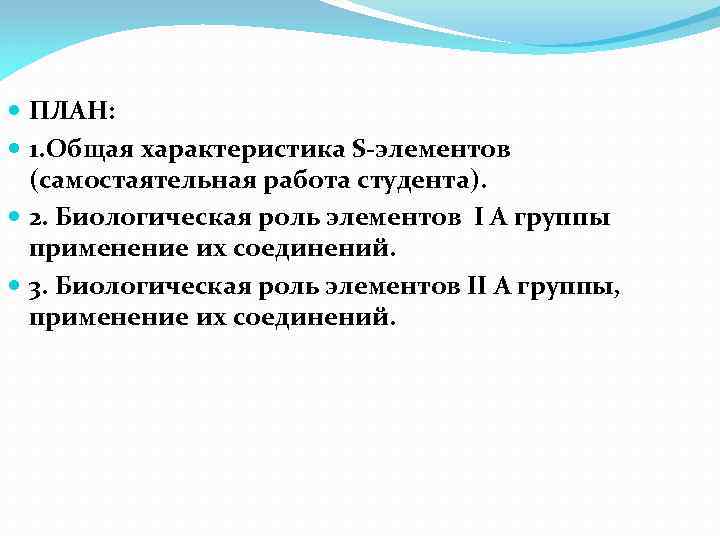 ПЛАН:

1.Общая характеристика S-элементов (самостаятельная работа студента).

2. Биологическая роль элементов I A группы применение их соединений.

3. Биологическая роль элементов II A группы, применение их соединений.